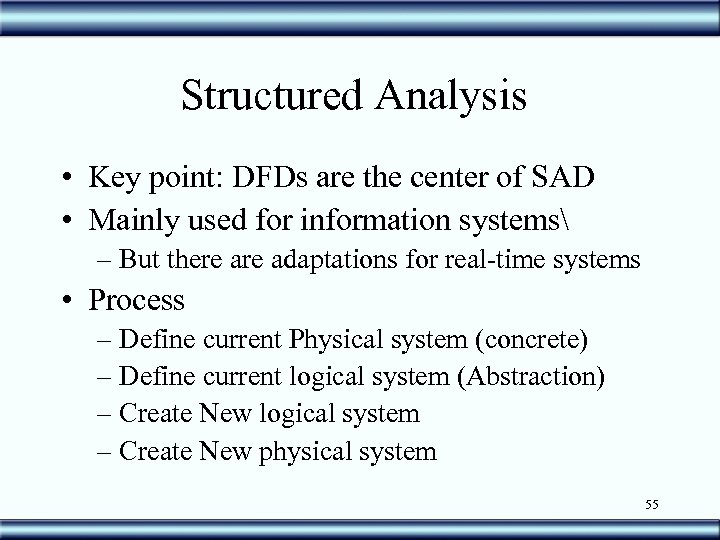 Structured Analysis

• Key point: DFDs are the center of SAD
• Mainly used for information systems\
– But there are adaptations for real-time systems
• Process
– Define current Physical system (concrete)
– Define current logical system (Abstraction)
– Create New logical system
– Create New physical system

55